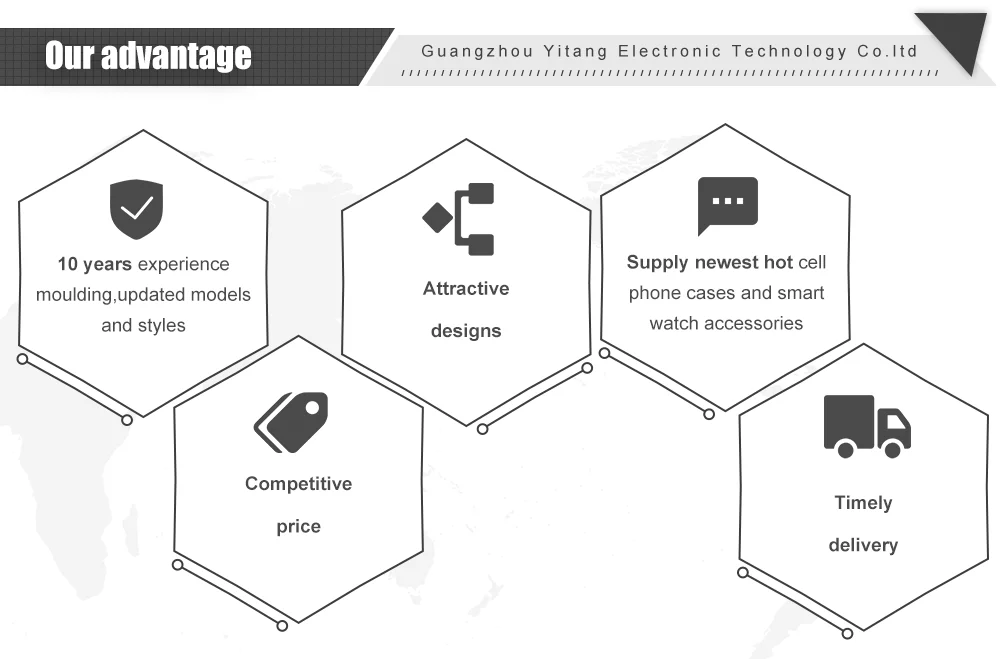 Our advantage

Guangzhou Yitang Electronic Technology Co.ltd

10 years experience moulding,updated models and styles

Attractive designs

Supply newest hot cell phone cases and smart watch accessories

Competitive price

Timely delivery